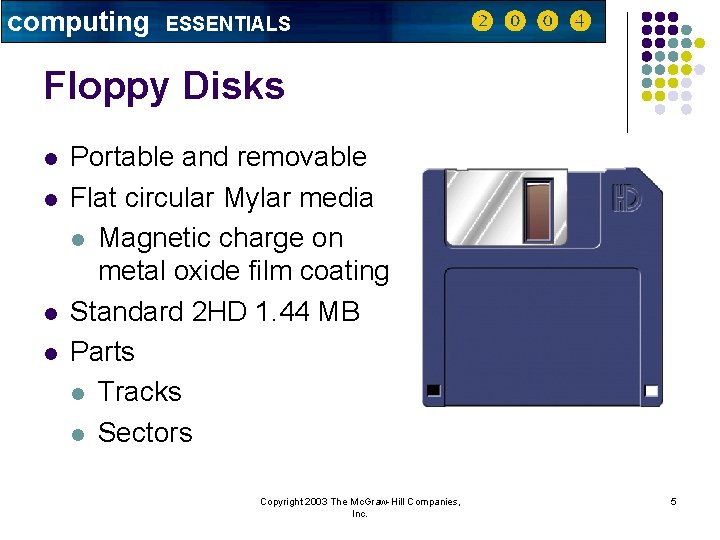 computing ESSENTIALS 2 0 0 4

Floppy Disks

- Portable and removable
- Flat circular Mylar media
  - Magnetic charge on metal oxide film coating
- Standard 2HD 1.44 MB
- Parts
  - Tracks
  - Sectors

HD

Copyright 2003 The McGraw-Hill Companies, Inc.

5